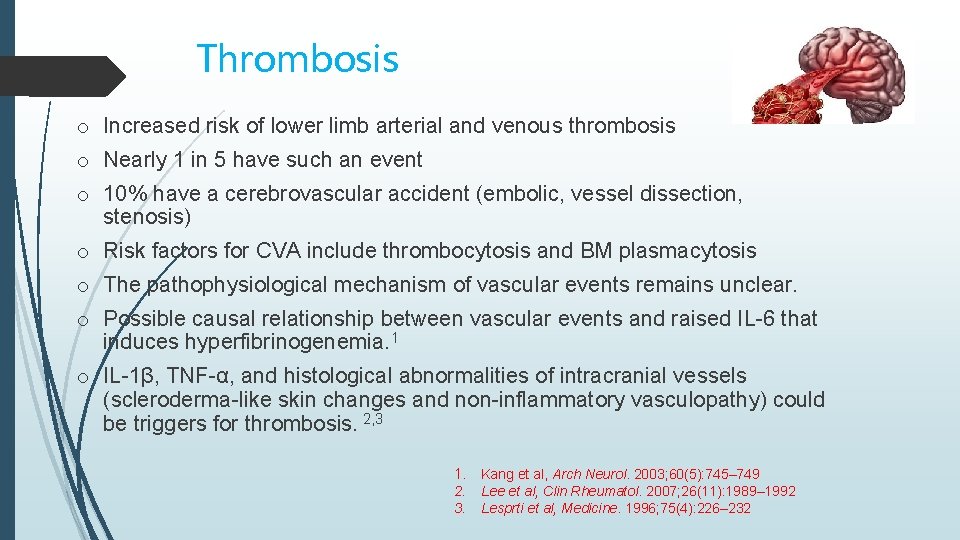 Thrombosis

o Increased risk of lower limb arterial and venous thrombosis

o Nearly 1 in 5 have such an event

o 10% have a cerebrovascular accident (embolic, vessel dissection, stenosis)

o Risk factors for CVA include thrombocytosis and BM plasmacytosis

o The pathophysiological mechanism of vascular events remains unclear.

o Possible causal relationship between vascular events and raised IL-6 that induces hyperfibrinogenemia.$^{1}$

o IL-1β, TNF-α, and histological abnormalities of intracranial vessels (scleroderma-like skin changes and non-inflammatory vasculopathy) could be triggers for thrombosis. $^{2,3}$

1. Kang et al, Arch Neurol. 2003;60(5):745–749
2. Lee et al, Clin Rheumatol. 2007;26(11):1989–1992
3. Lesprti et al, Medicine. 1996;75(4):226–232